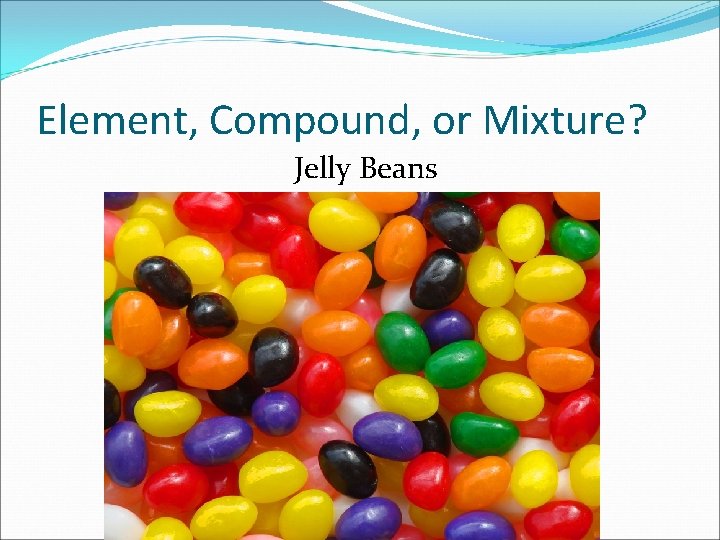 Element, Compound, or Mixture?

Jelly Beans